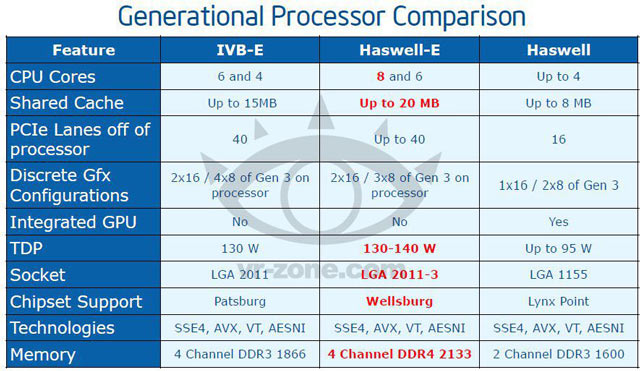 Generational Processor Comparison

| Feature | IVB-E | Haswell-E | Haswell |
|---|---|---|---|
| CPU Cores | 6 and 4 | 8 and 6 | Up to 4 |
| Shared Cache | Up to 15MB | Up to 20 MB | Up to 8 MB |
| PCIe Lanes off of processor | 40 | Up to 40 | 16 |
| Discrete Gfx Configurations | 2x16 / 4x8 of Gen 3 on processor | 2x16 / 3x8 of Gen 3 on processor | 1x16 / 2x8 of Gen 3 |
| Integrated GPU | No | No | Yes |
| TDP | 130 W | 130-140 W | Up to 95 W |
| Socket | LGA 2011 | LGA 2011-3 | LGA 1155 |
| Chipset Support | Patsburg | Wellsburg | Lynx Point |
| Technologies | SSE4, AVX, VT, AESNI | SSE4, AVX, VT, AESNI | SSE4, AVX, VT, AESNI |
| Memory | 4 Channel DDR3 1866 | 4 Channel DDR4 2133 | 2 Channel DDR3 1600 |

vr-zone.com